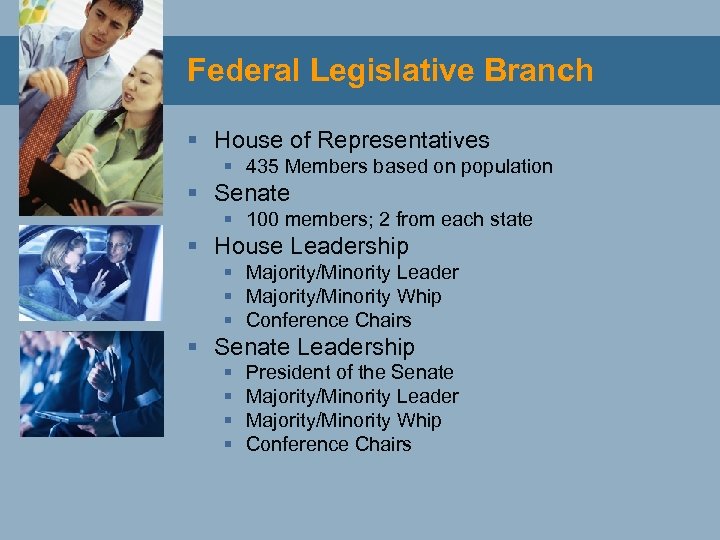 Federal Legislative Branch

- House of Representatives
  - 435 Members based on population
- Senate
  - 100 members; 2 from each state
- House Leadership
  - Majority/Minority Leader
  - Majority/Minority Whip
  - Conference Chairs
- Senate Leadership
  - President of the Senate
  - Majority/Minority Leader
  - Majority/Minority Whip
  - Conference Chairs